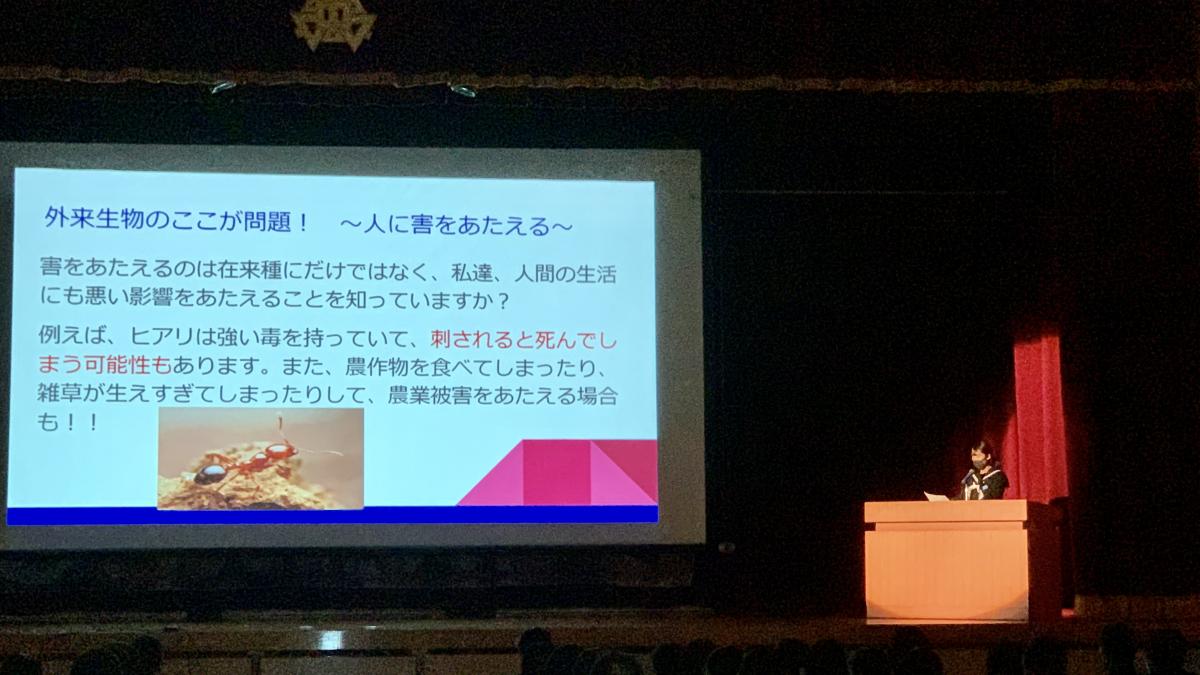 外来生物のここが問題！　～人に害をあたえる～

害をあたえるのは在来種にだけではなく、私達、人間の生活にも悪い影響をあたえることを知っていますか？

例えば、ヒアリは強い毒を持っていて、刺されると死んでしまう可能性もあります。また、農作物を食べてしまったり、雑草が生えすぎてしまったりして、農業被害をあたえる場合も！！